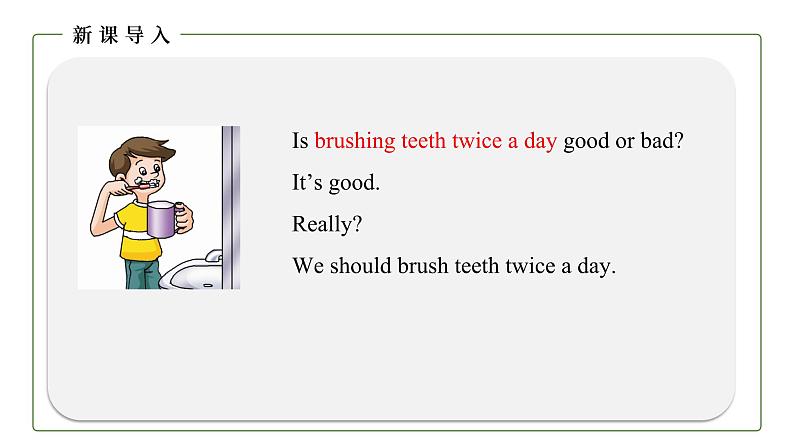 新课导入

Is brushing teeth twice a day good or bad?

It’s good.

Really?

We should brush teeth twice a day.